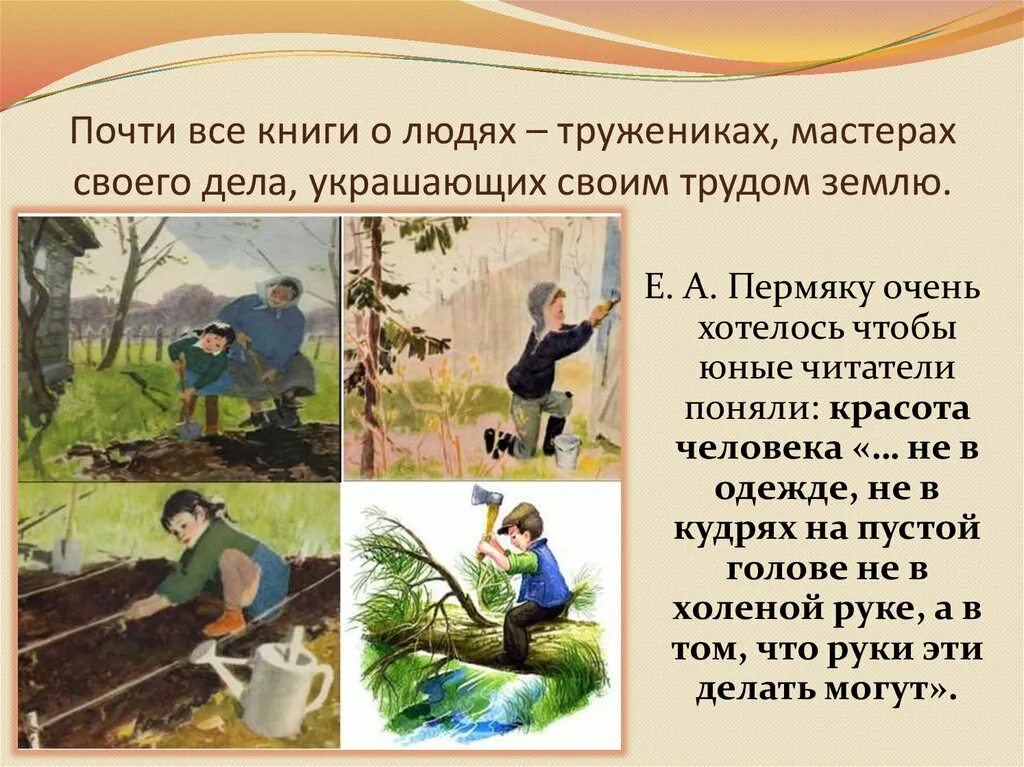 Почти все книги о людях – тружениках, мастерах своего дела, украшающих своим трудом землю.

Е. А. Пермяку очень хотелось чтобы юные читатели поняли: красота человека «… не в одежде, не в кудрях на пустой голове не в холеной руке, а в том, что руки эти делать могут».